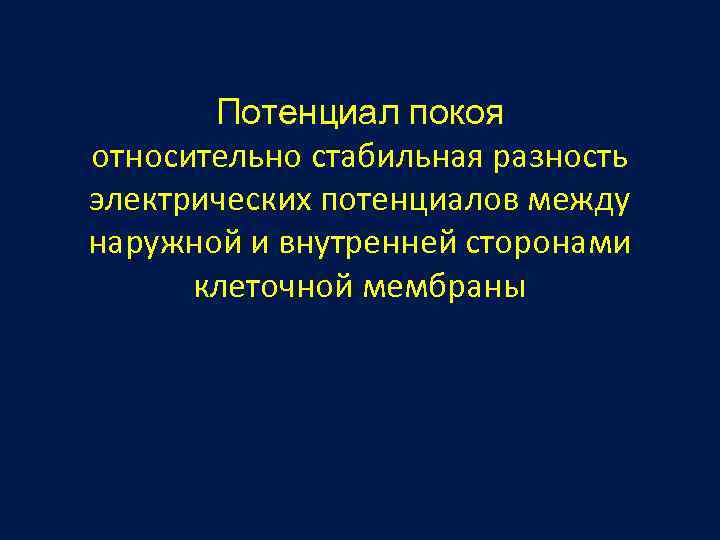 Потенциал покоя

относительно стабильная разность электрических потенциалов между наружной и внутренней сторонами клеточной мембраны